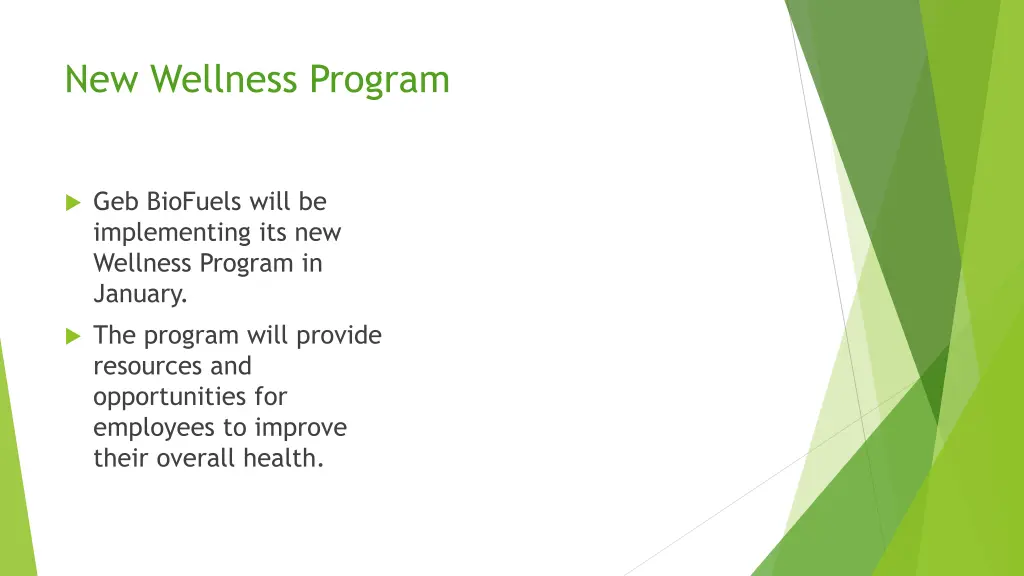 New Wellness Program

Geb BioFuels will be implementing its new Wellness Program in January.

The program will provide resources and opportunities for employees to improve their overall health.